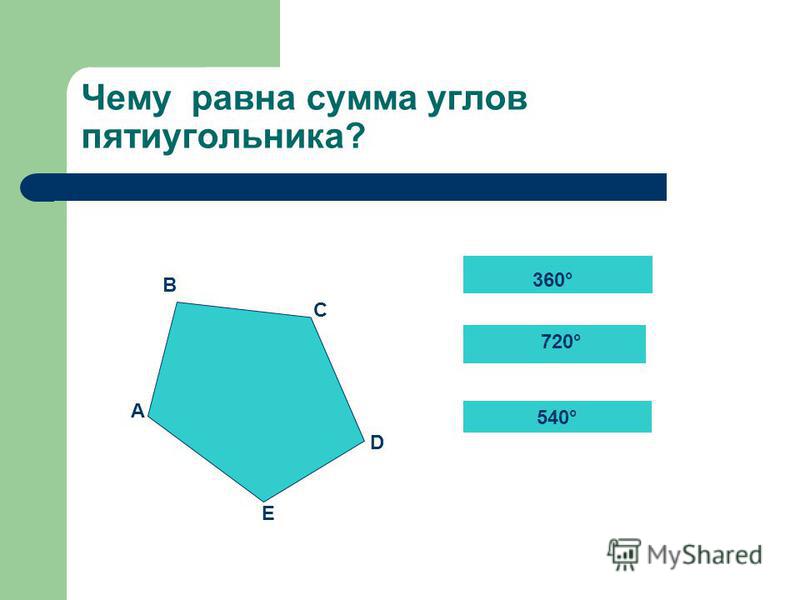 Чему равна сумма углов пятиугольника?

B
C
A
D
E

360°

720°

540°

MyShared